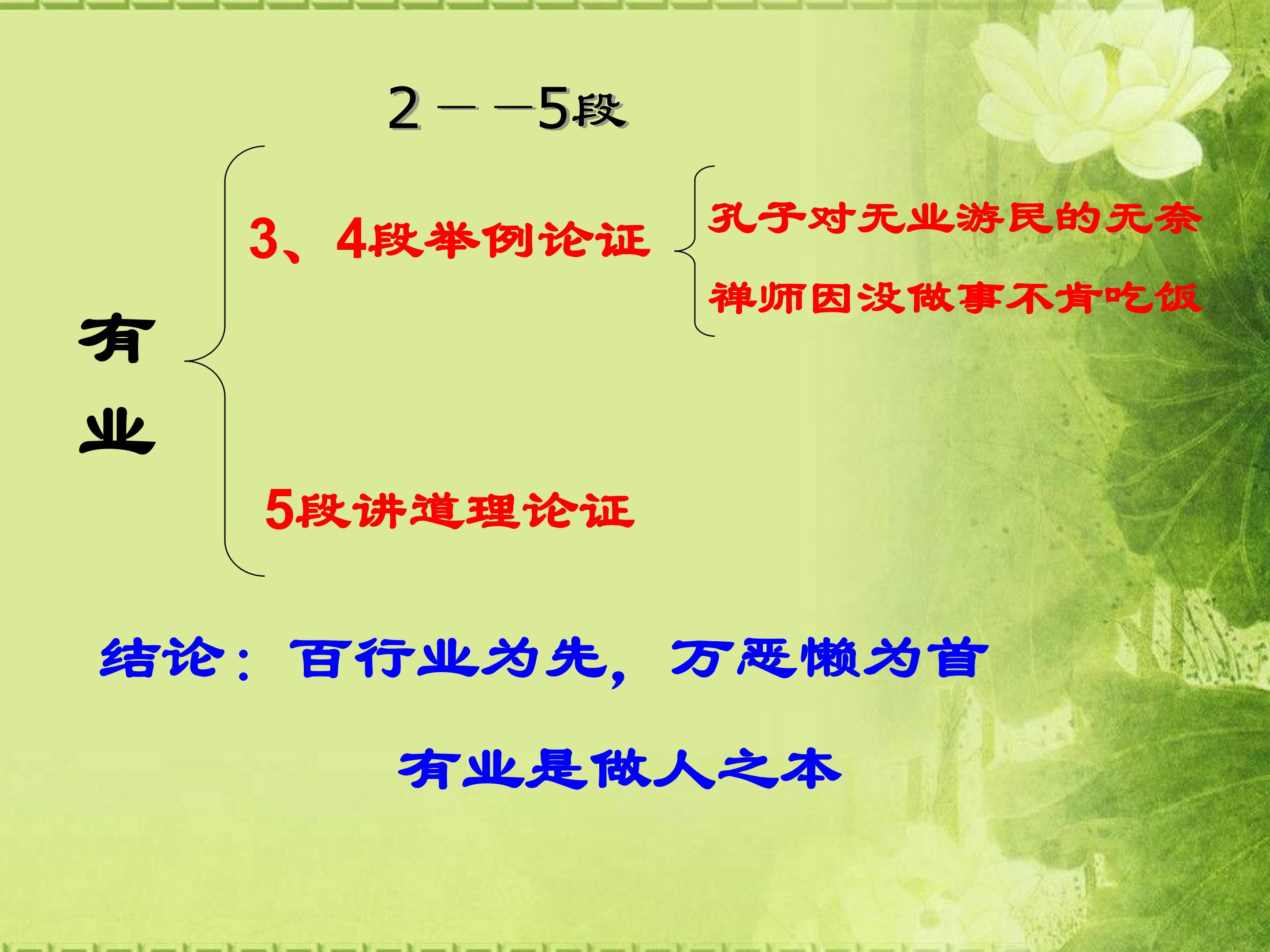 2——5段

有业

3、4段举例论证

孔子对无业游民的无奈

禅师因没做事不肯吃饭

5段讲道理论证

结论：百行业为先，万恶懒为首

有业是做人之本